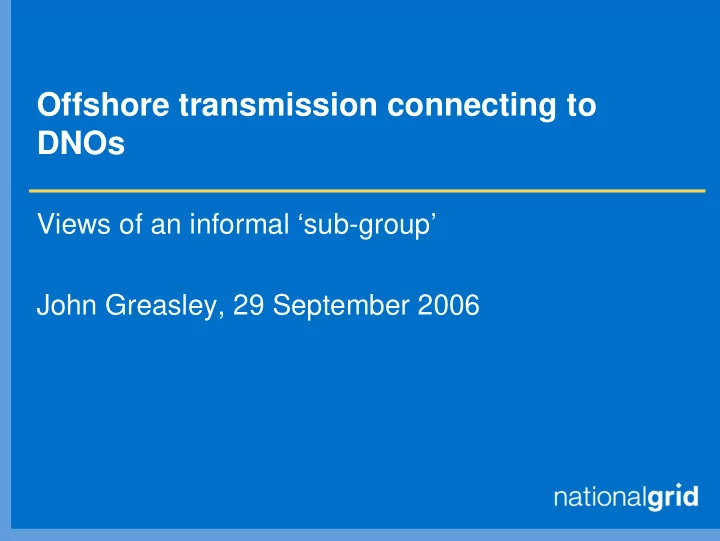 Offshore transmission connecting to DNOs

Views of an informal ‘sub-group’

John Greasley, 29 September 2006

nationalgrid